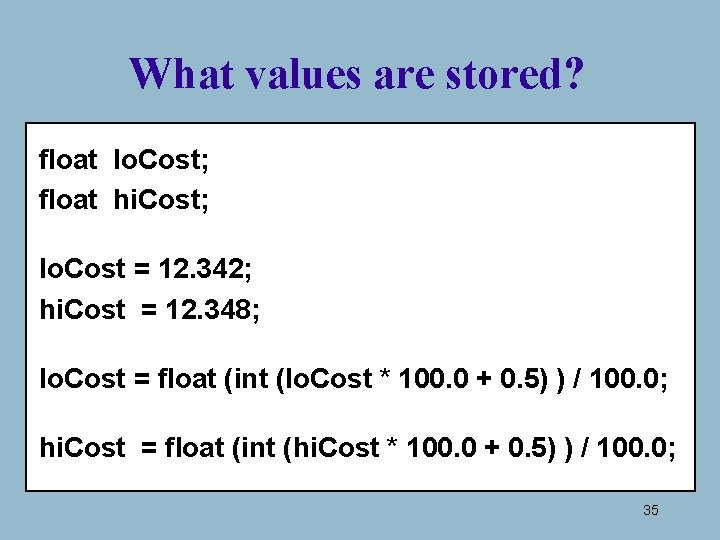 What values are stored?

float loCost;
float hiCost;

loCost = 12.342;
hiCost = 12.348;

loCost = float (int (loCost * 100.0 + 0.5) ) / 100.0;

hiCost = float (int (hiCost * 100.0 + 0.5) ) / 100.0;

35